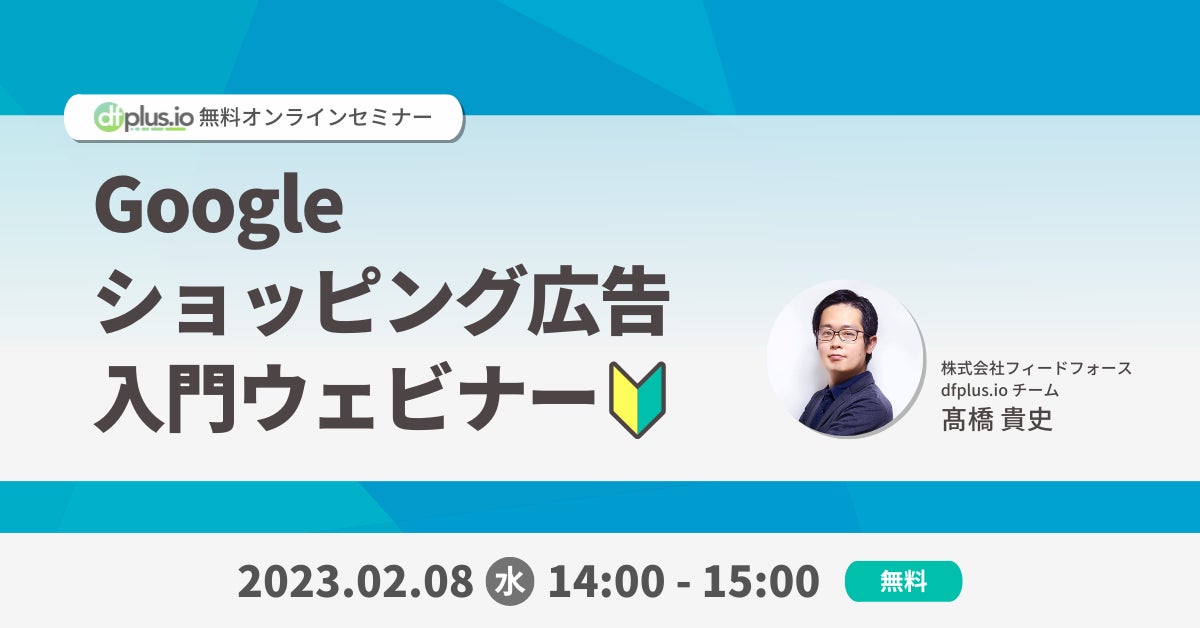 dfplus.io 無料オンラインセミナー

Google
ショッピング広告
入門ウェビナー

株式会社フィードフォース
dfplus.io チーム
髙橋 貴史

2023.02.08 水 14:00 - 15:00 無料